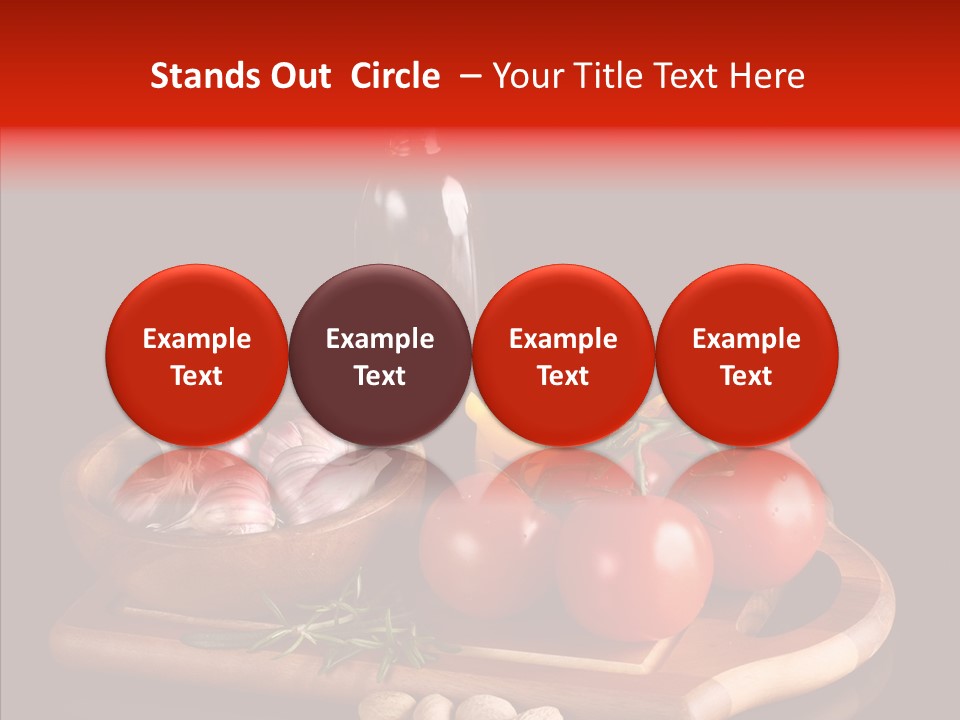 Stands Out Circle – Your Title Text Here

Example Text

Example Text

Example Text

Example Text